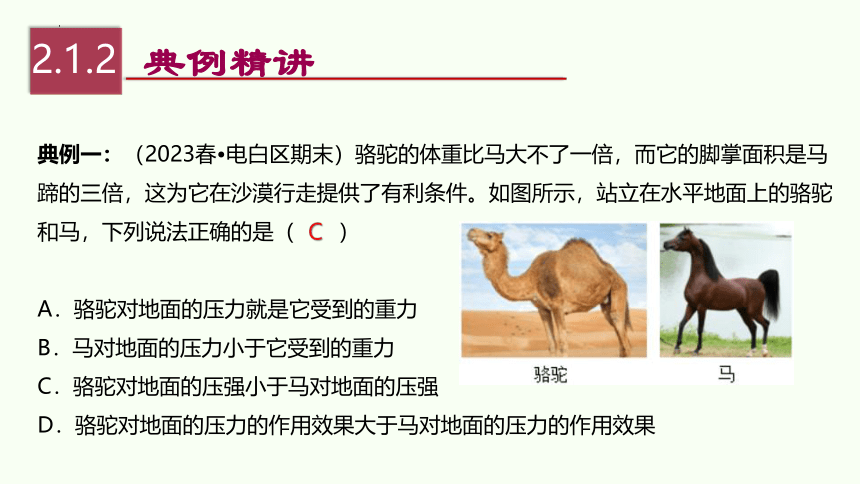 2.1.2 典例精讲

典例一：（2023春•电白区期末）骆驼的体重比马大不了一倍，而它的脚掌面积是马蹄的三倍，这为它在沙漠行走提供了有利条件。如图所示，站立在水平地面上的骆驼和马，下列说法正确的是（ C ）

骆驼

马

A．骆驼对地面的压力就是它受到的重力
B．马对地面的压力小于它受到的重力
C．骆驼对地面的压强小于马对地面的压强
D．骆驼对地面的压力的作用效果大于马对地面的压力的作用效果